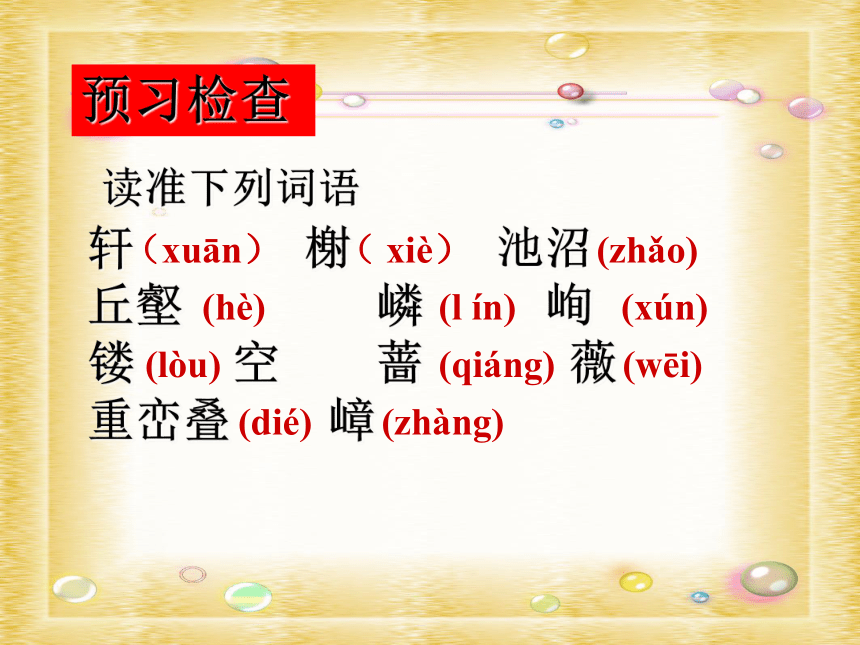 预习检查

读准下列词语

轩（xuān） 榭（ xiè） 池沼(zhǎo)
丘壑 (hè) 嶙 (l ín) 峋 (xún)
镂 (lòu) 空 蔷 (qiáng) 薇(wēi)
重峦叠(dié) 嶂(zhàng)